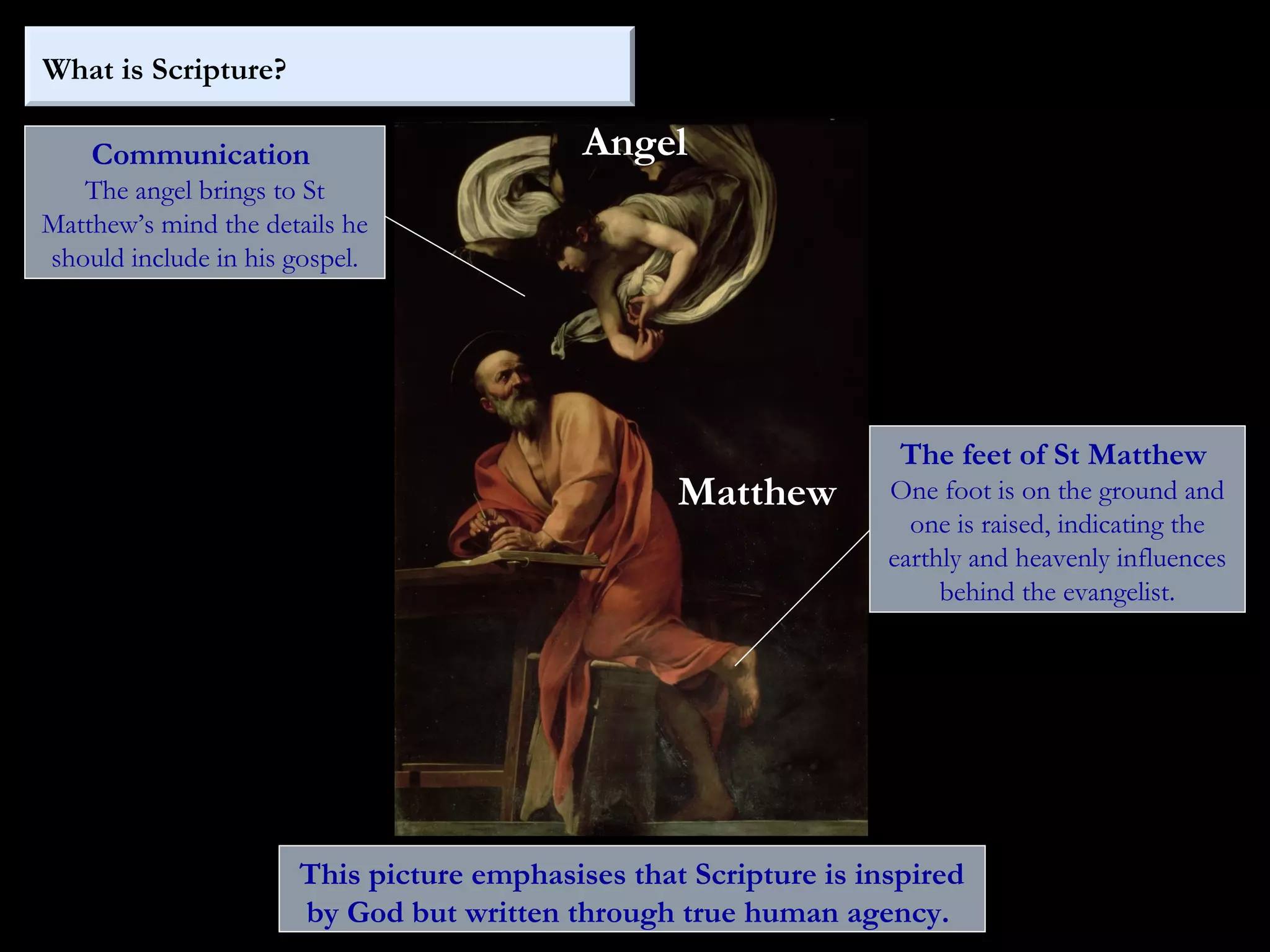 What is Scripture?

Communication
The angel brings to St Matthew's mind the details he should include in his gospel.

Angel

Matthew

The feet of St Matthew
One foot is on the ground and one is raised, indicating the earthly and heavenly influences behind the evangelist.

This picture emphasises that Scripture is inspired by God but written through true human agency.